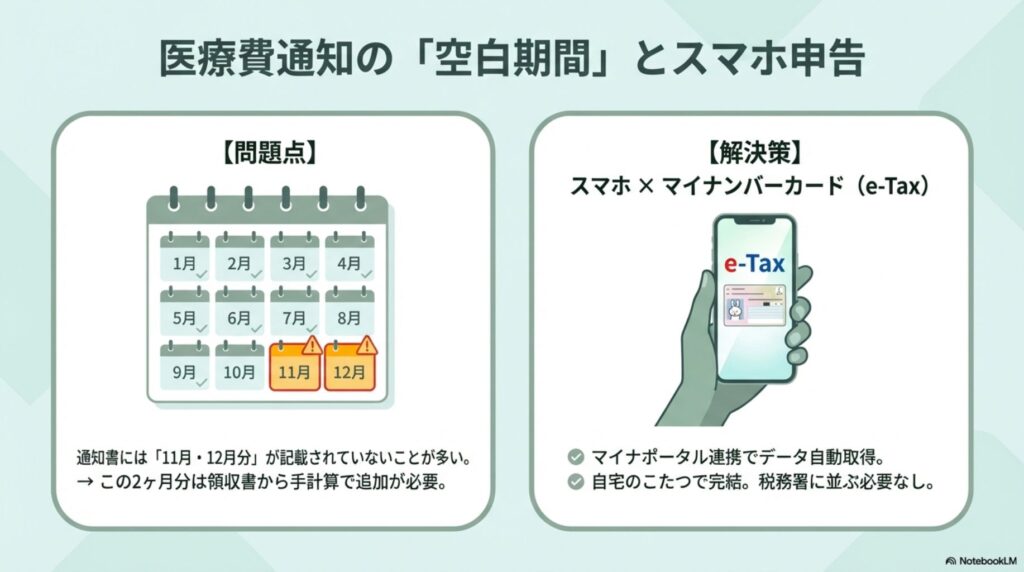 医療費通知の「空白期間」とスマホ申告

【問題点】

1月 2月 3月 4月
5月 6月 7月 8月
9月 10月 11月 12月

通知書には「11月・12月分」が記載されていないことが多い。
→ この2ヶ月分は領収書から手計算で追加が必要。

【解決策】
スマホ × マイナンバーカード（e-Tax）

e-Tax

マイナポータル連携でデータ自動取得。
自宅のこたつで完結。税務署に並ぶ必要なし。

NotebookLM